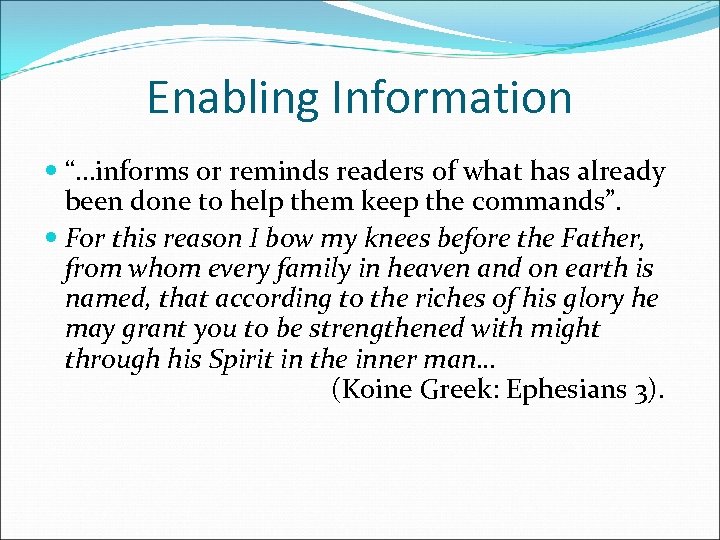 Enabling Information

“…informs or reminds readers of what has already been done to help them keep the commands”.

For this reason I bow my knees before the Father, from whom every family in heaven and on earth is named, that according to the riches of his glory he may grant you to be strengthened with might through his Spirit in the inner man…
(Koine Greek: Ephesians 3).